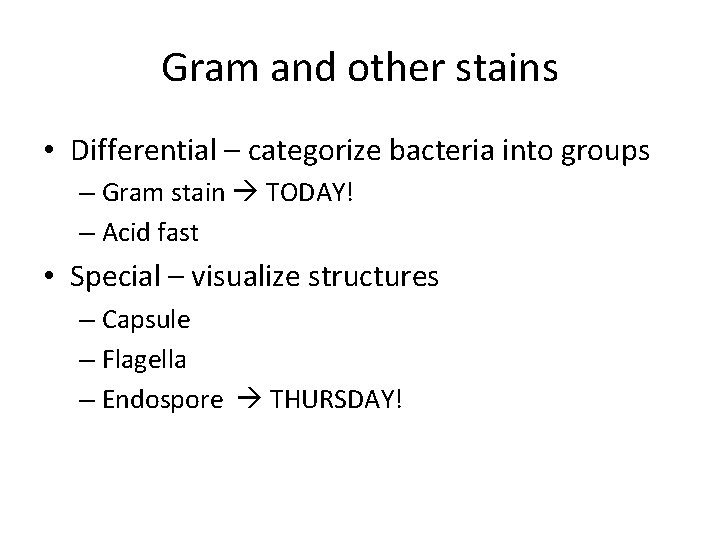 Gram and other stains

• Differential – categorize bacteria into groups
– Gram stain → TODAY!
– Acid fast

• Special – visualize structures
– Capsule
– Flagella
– Endospore → THURSDAY!